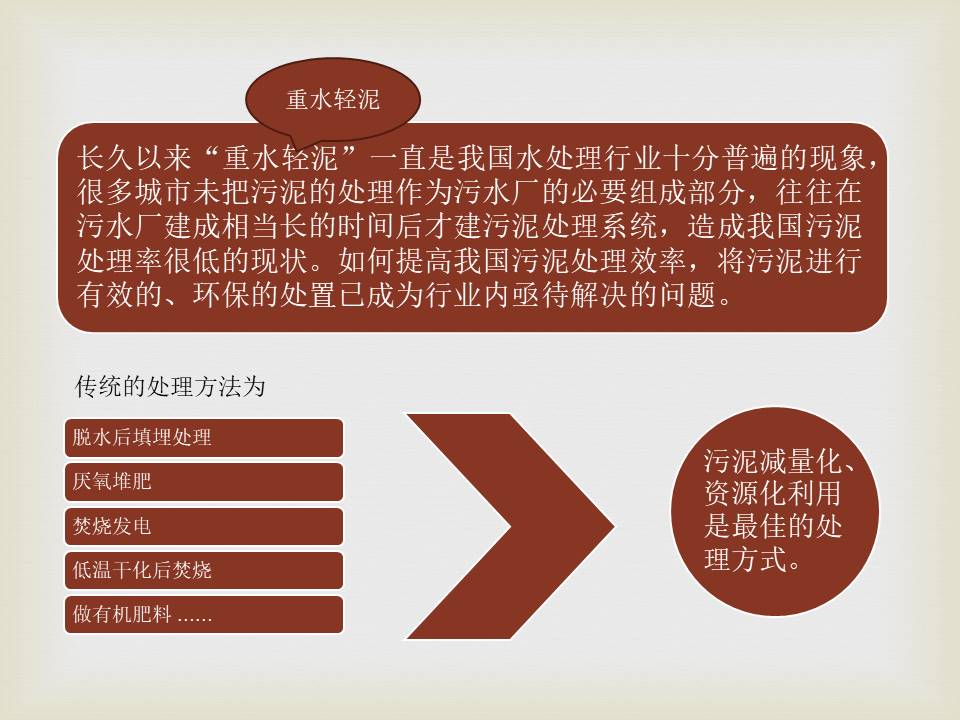 重水轻泥

长久以来“重水轻泥”一直是我国水处理行业十分普遍的现象，很多城市未把污泥的处理作为污水厂的必要组成部分，往往在污水厂建成相当长的时间后才建污泥处理系统，造成我国污泥处理率很低的现状。如何提高我国污泥处理效率，将污泥进行有效的、环保的处置已成为行业内亟待解决的问题。

传统的处理方法为

脱水后填埋处理

厌氧堆肥

焚烧发电

低温干化后焚烧

做有机肥料 ......

污泥减量化、资源化利用是最佳的处理方式。